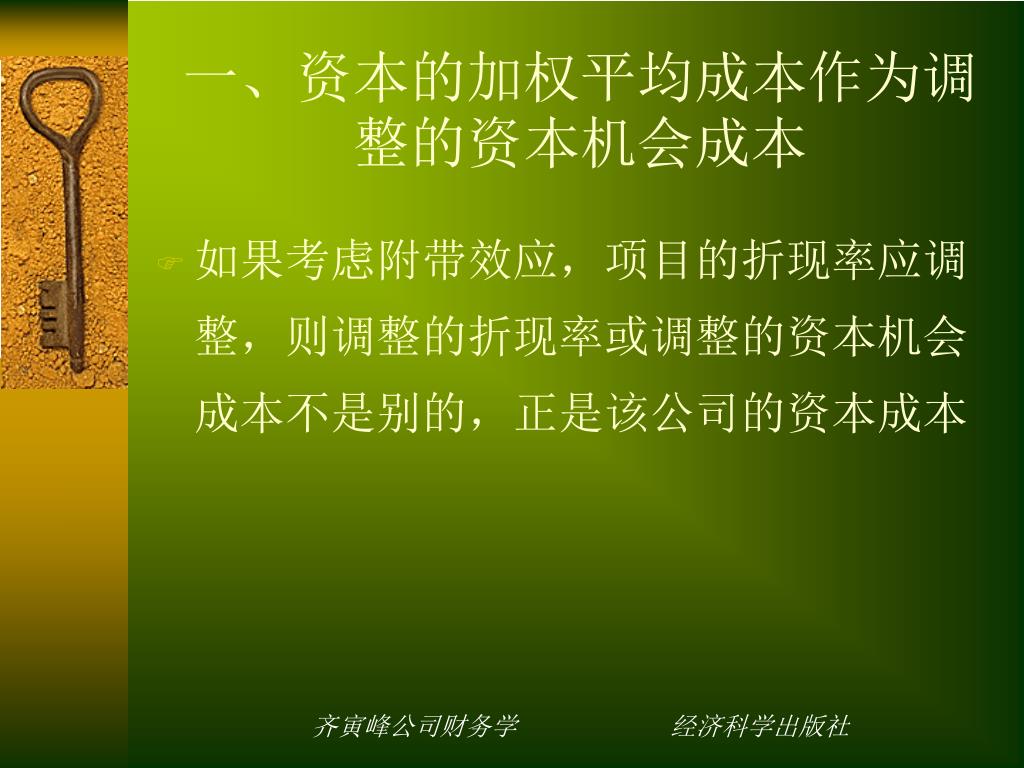 一、资本的加权平均成本作为调整的资本机会成本

如果考虑附带效应，项目的折现率应调整，则调整的折现率或调整的资本机会成本不是别的，正是该公司的资本成本

齐寅峰公司财务学

经济科学出版社